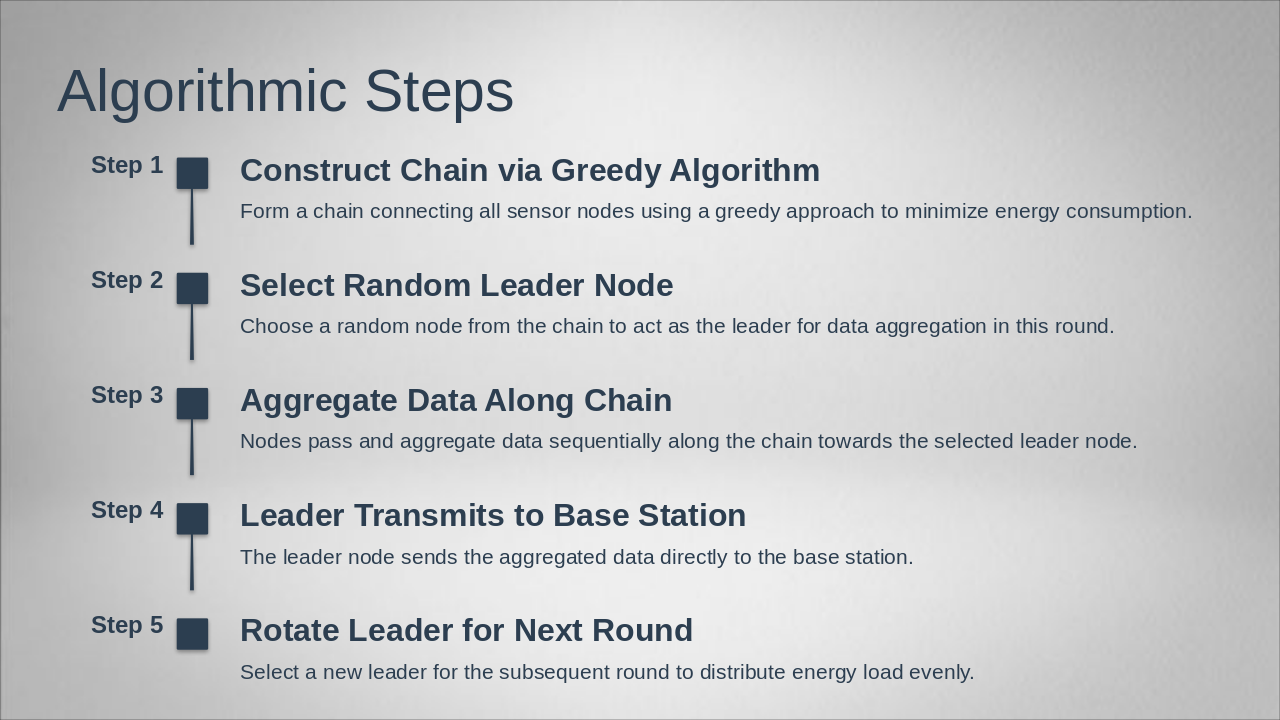 Algorithmic Steps

Step 1

Construct Chain via Greedy Algorithm

Form a chain connecting all sensor nodes using a greedy approach to minimize energy consumption.

Step 2

Select Random Leader Node

Choose a random node from the chain to act as the leader for data aggregation in this round.

Step 3

Aggregate Data Along Chain

Nodes pass and aggregate data sequentially along the chain towards the selected leader node.

Step 4

Leader Transmits to Base Station

The leader node sends the aggregated data directly to the base station.

Step 5

Rotate Leader for Next Round

Select a new leader for the subsequent round to distribute energy load evenly.